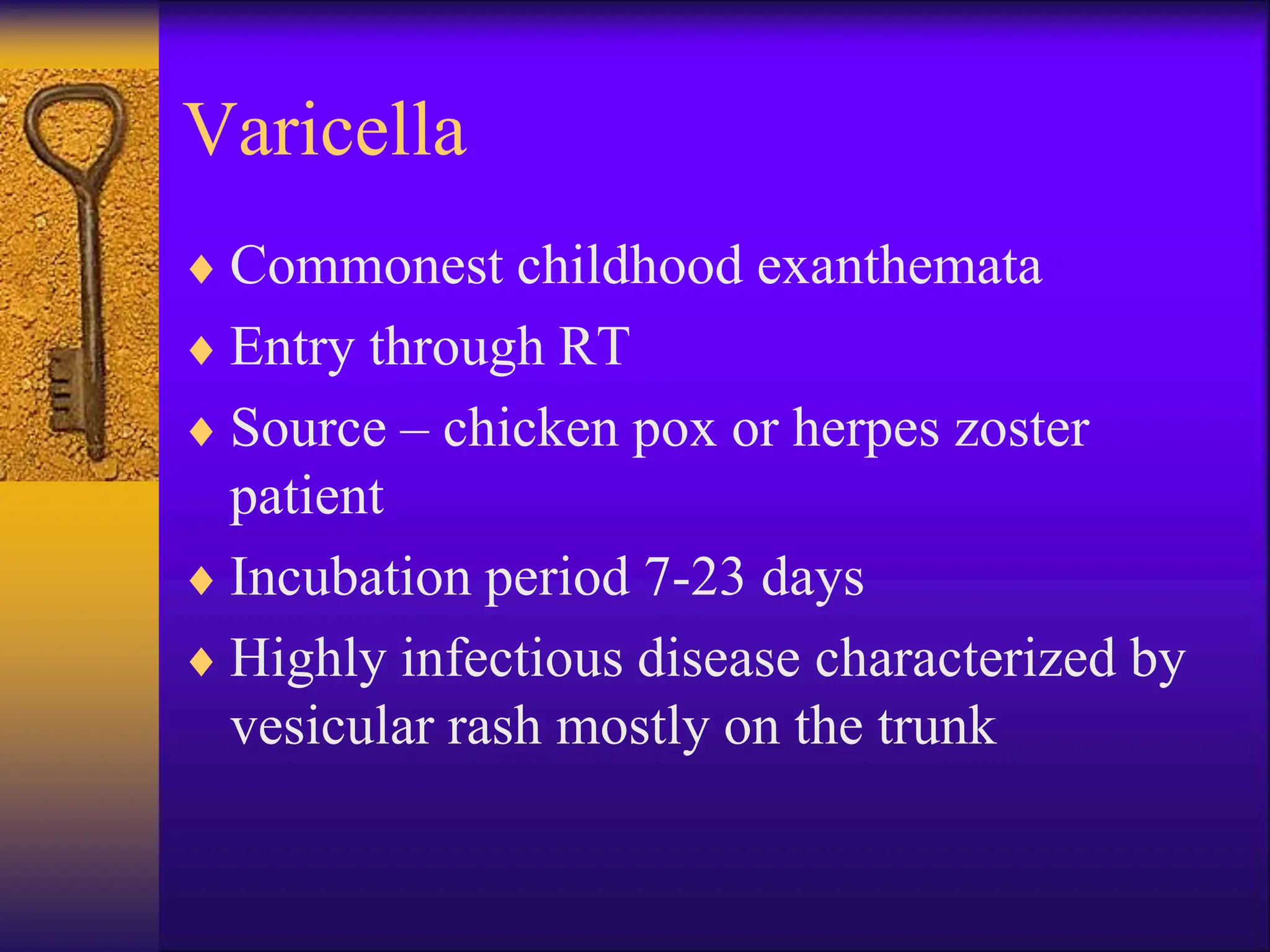 Varicella

♦ Commonest childhood exanthemata
♦ Entry through RT
♦ Source – chicken pox or herpes zoster patient
♦ Incubation period 7-23 days
♦ Highly infectious disease characterized by vesicular rash mostly on the trunk